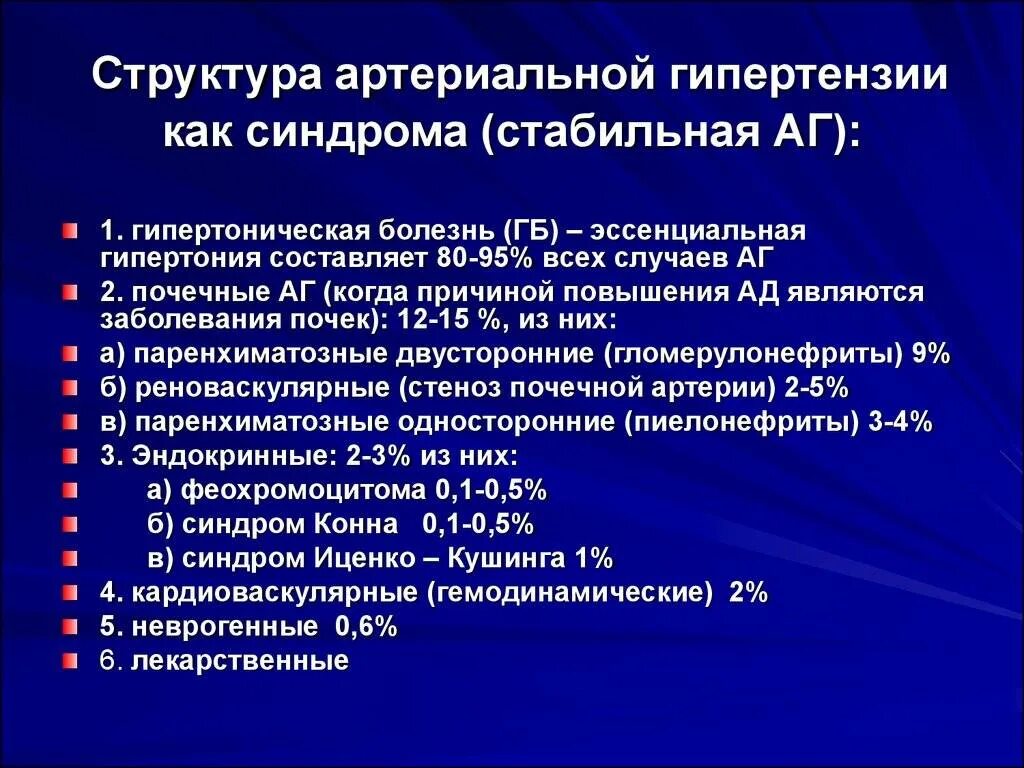 Структура артериальной гипертензии как синдрома (стабильная АГ):

1. гипертоническая болезнь (ГБ) – эссенциальная гипертония составляет 80-95% всех случаев АГ
2. почечные АГ (когда причиной повышения АД являются заболевания почек): 12-15 %, из них:
а) паренхиматозные двусторонние (гломерулонефриты) 9%
б) реноваскулярные (стеноз почечной артерии) 2-5%
в) паренхиматозные односторонние (пиелонефриты) 3-4%
3. Эндокринные: 2-3% из них:
а) феохромоцитома 0,1-0,5%
б) синдром Конна 0,1-0,5%
в) синдром Иценко – Кушинга 1%
4. кардиоваскулярные (гемодинамические) 2%
5. неврогенные 0,6%
6. лекарственные